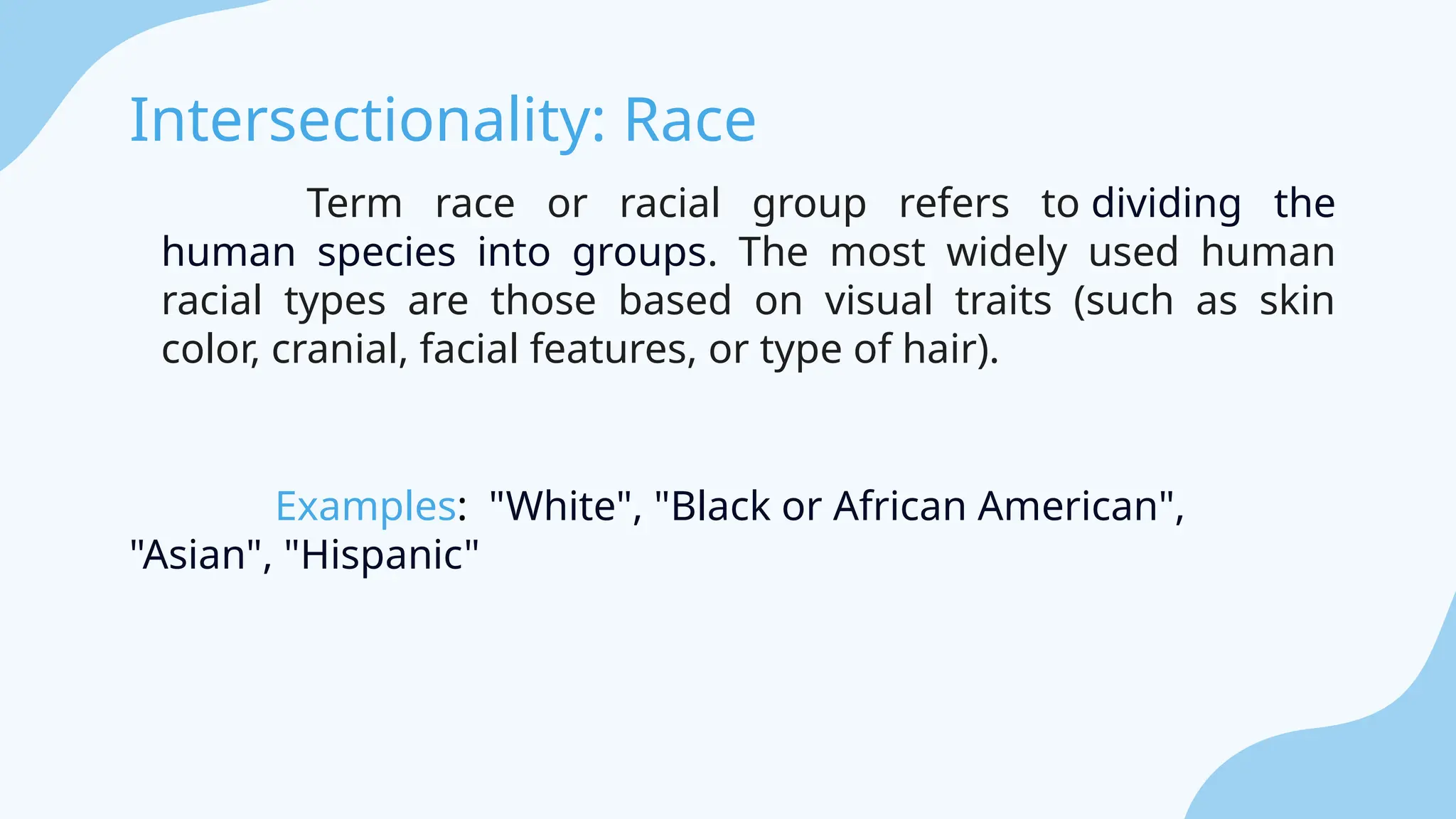 Intersectionality: Race

Term race or racial group refers to dividing the human species into groups. The most widely used human racial types are those based on visual traits (such as skin color, cranial, facial features, or type of hair).

Examples: "White", "Black or African American", "Asian", "Hispanic"